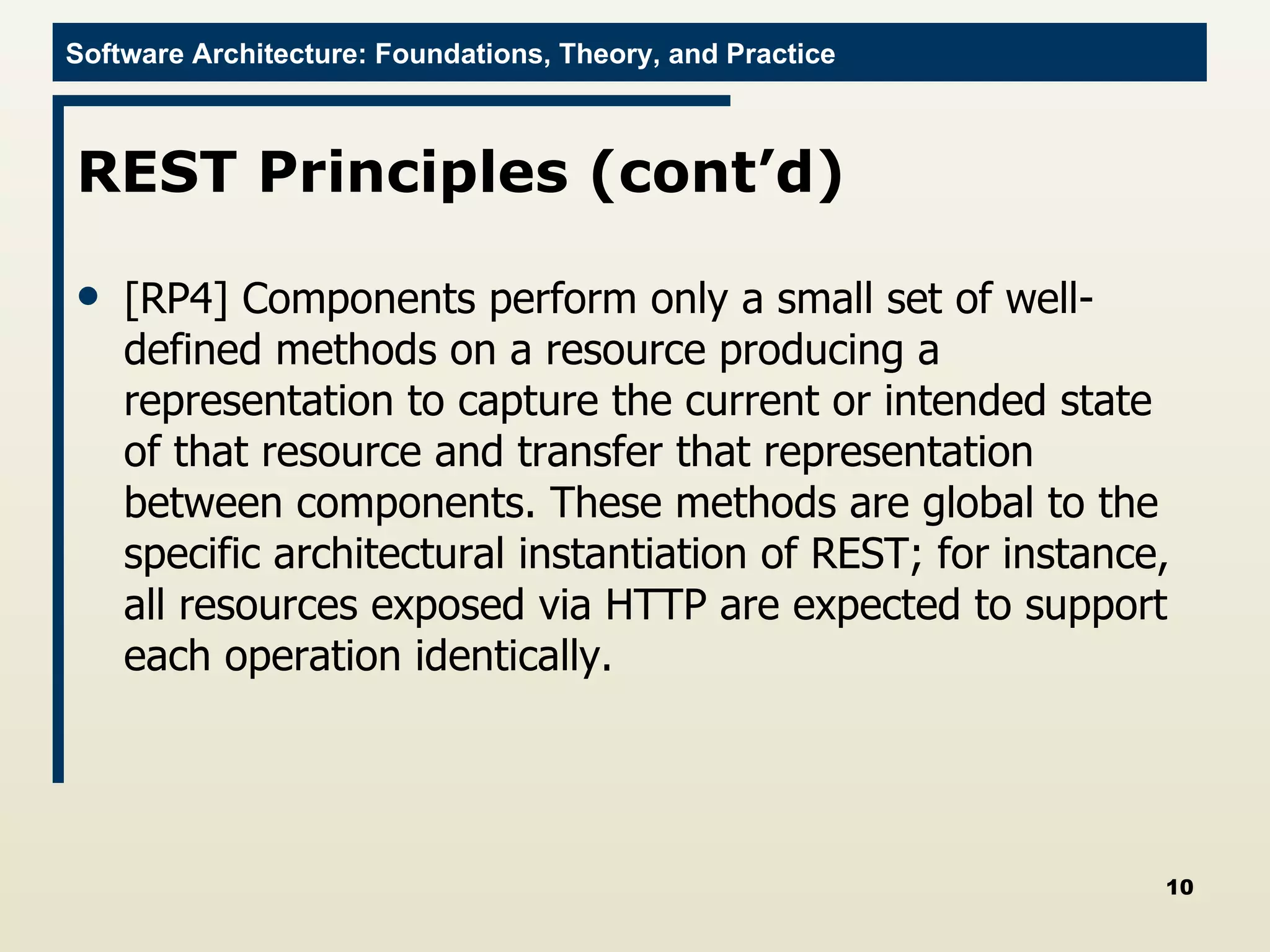 Software Architecture: Foundations, Theory, and Practice

REST Principles (cont’d)

• [RP4] Components perform only a small set of well-defined methods on a resource producing a representation to capture the current or intended state of that resource and transfer that representation between components. These methods are global to the specific architectural instantiation of REST; for instance, all resources exposed via HTTP are expected to support each operation identically.

10